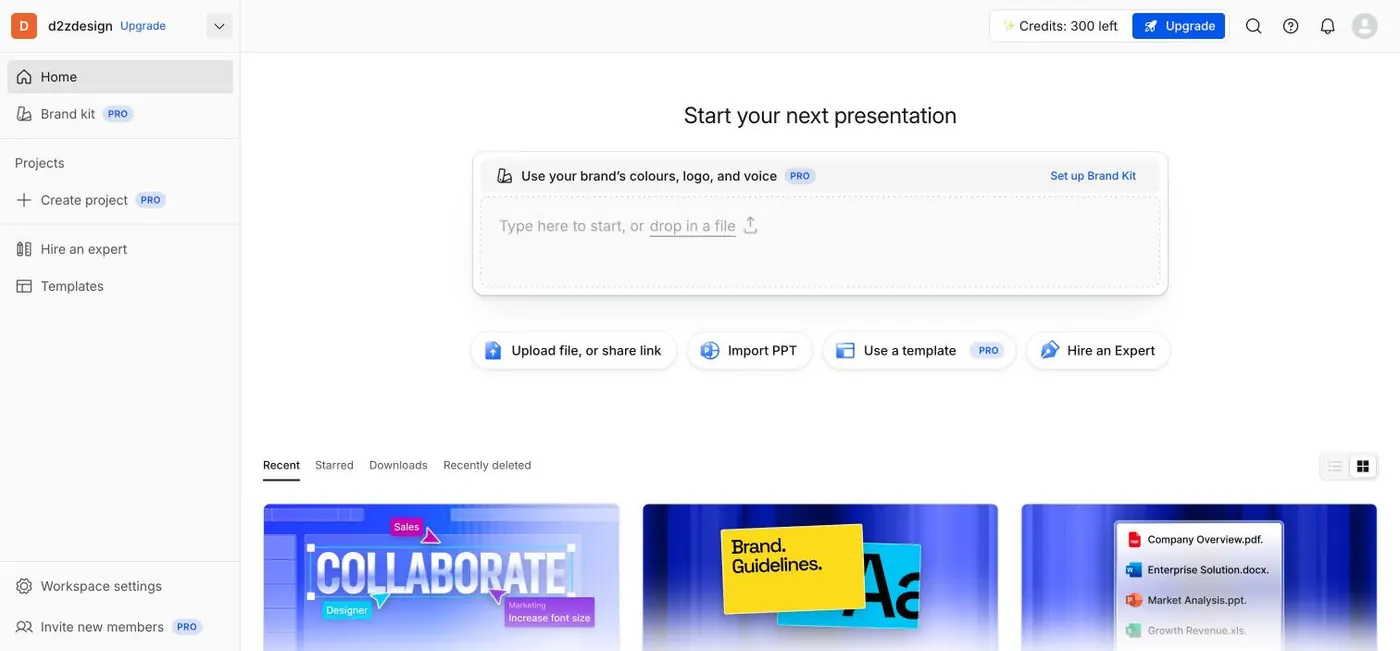 D d2zdesign Upgrade

Home
Brand kit PRO

Projects
Create project PRO

Hire an expert
Templates

Workspace settings
Invite new members PRO

Credits: 300 left Upgrade

Start your next presentation

Use your brand's colours, logo, and voice PRO Set up Brand Kit

Type here to start, or drop in a file

Upload file, or share link
Import PPT
Use a template PRO
Hire an Expert

Recent Starred Downloads Recently deleted

Sales
COLLABORATE
Designer
Marketing
Increase font size

Brand. Guidelines.
Aa

Company Overview.pdf.
Enterprise Solution.docx.
Market Analysis.ppt.
Growth Revenue.xls.